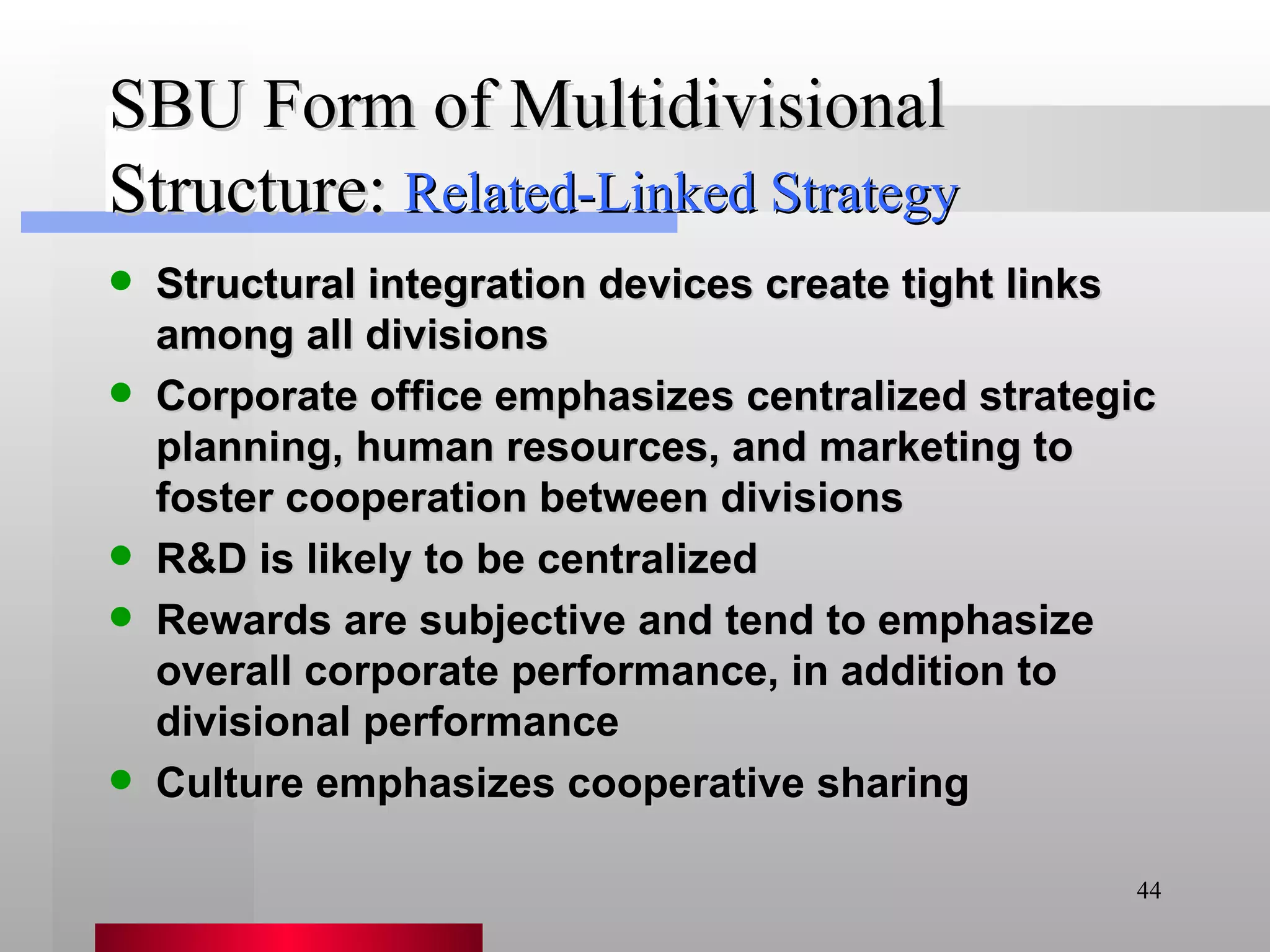 SBU Form of Multidivisional Structure: Related-Linked Strategy

- Structural integration devices create tight links among all divisions
- Corporate office emphasizes centralized strategic planning, human resources, and marketing to foster cooperation between divisions
- R&D is likely to be centralized
- Rewards are subjective and tend to emphasize overall corporate performance, in addition to divisional performance
- Culture emphasizes cooperative sharing

44